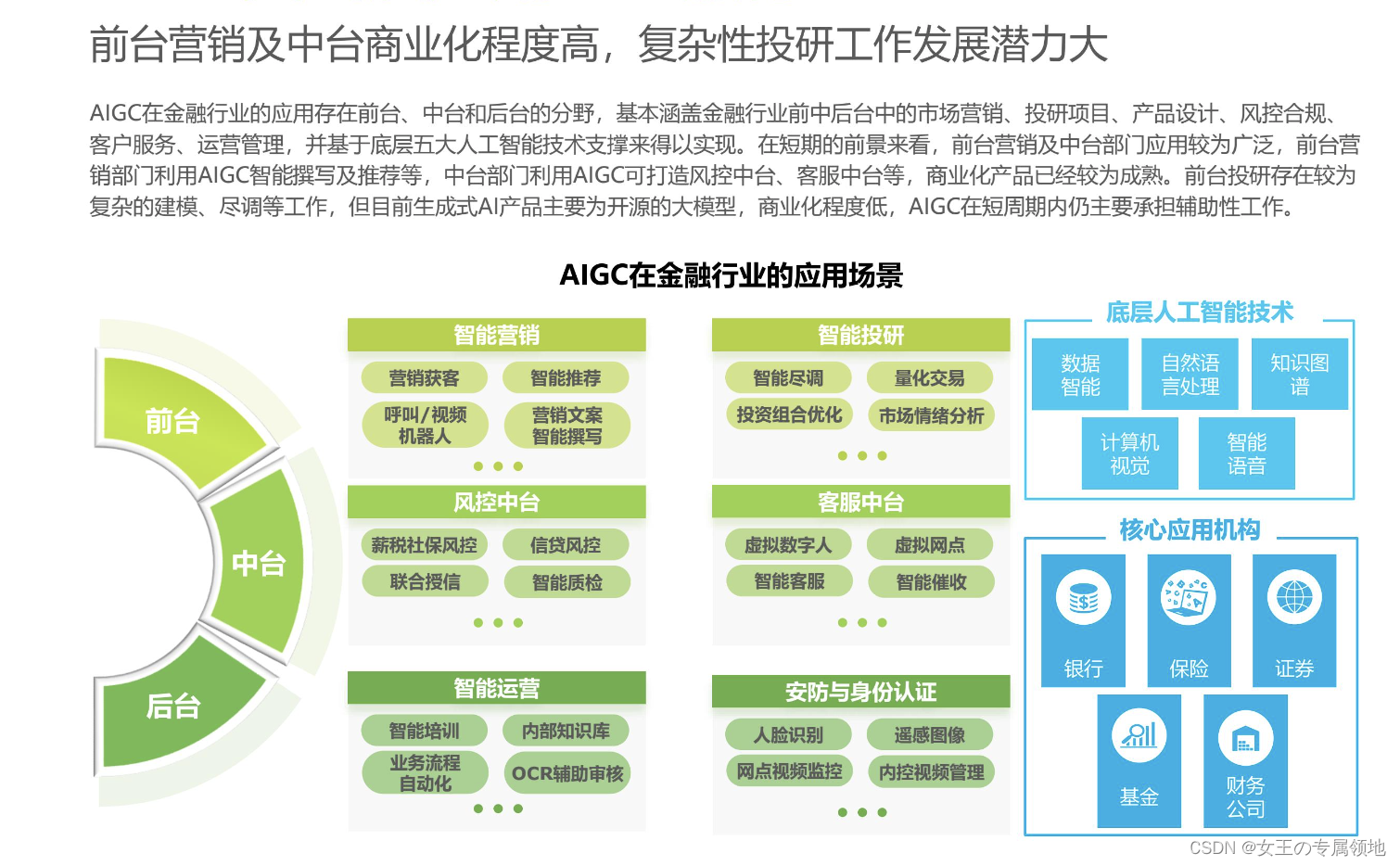 前台营销及中台商业化程度高，复杂性投研工作发展潜力大

AIGC在金融行业的应用存在前台、中台和后台的分野，基本涵盖金融行业前中后台中的市场营销、投研项目、产品设计、风控合规、客户服务、运营管理，并基于底层五大人工智能技术支撑来得以实现。在短期的前景来看，前台营销及中台部门应用较为广泛，前台营销部门利用AIGC智能撰写及推荐等，中台部门利用AIGC可打造风控中台、客服中台等，商业化产品已经较为成熟。前台投研存在较为复杂的建模、尽调等工作，但目前生成式AI产品主要为开源的大模型，商业化程度低，AIGC在短周期内仍主要承担辅助性工作。

AIGC在金融行业的应用场景

前台

中台

后台

智能营销
营销获客
智能推荐
呼叫/视频机器人
营销文案智能撰写

智能投研
智能尽调
量化交易
投资组合优化
市场情绪分析

风控中台
薪税社保风控
信贷风控
联合授信
智能质检

客服中台
虚拟数字人
虚拟网点
智能客服
智能催收

智能运营
智能培训
内部知识库
业务流程自动化
OCR辅助审核

安防与身份认证
人脸识别
遥感图像
网点视频监控
内控视频管理

底层人工智能技术
数据智能
自然语言处理
知识图谱
计算机视觉
智能语音

核心应用机构
银行
保险
证券
基金
财务公司

CSDN @女王の专属领地